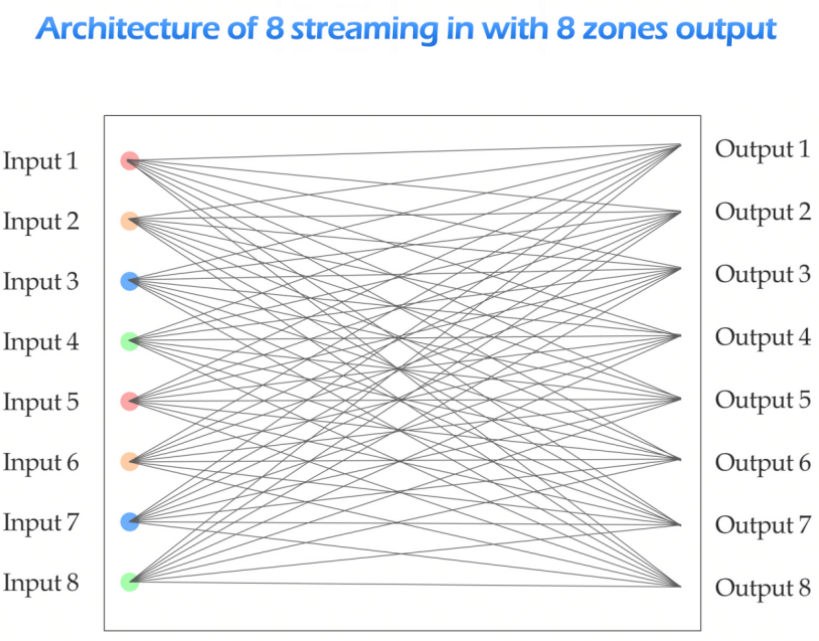 Architecture of 8 streaming in with 8 zones output

Input 1
Input 2
Input 3
Input 4
Input 5
Input 6
Input 7
Input 8

Output 1
Output 2
Output 3
Output 4
Output 5
Output 6
Output 7
Output 8